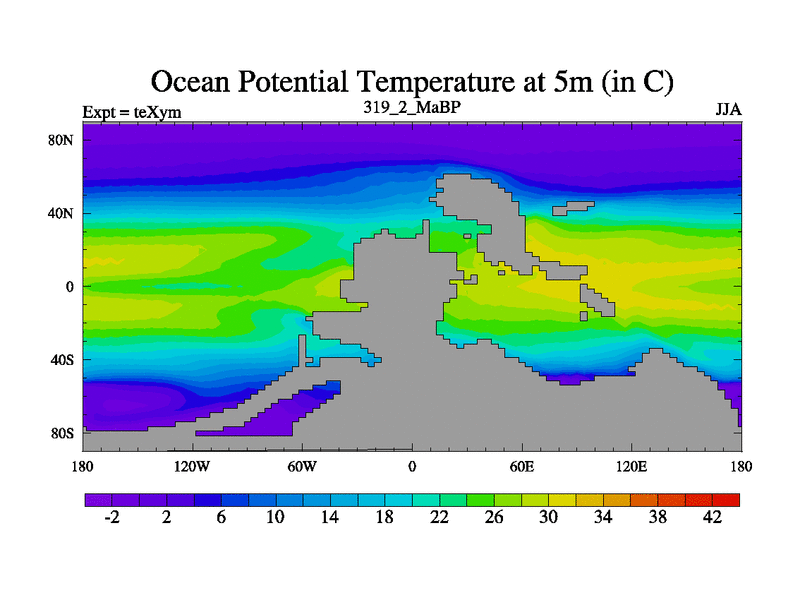 Ocean Potential Temperature at 5m (in C)

Expt = teXym

319_2_MaBP

JJA

80N
40N
0
40S
80S

180
120W
60W
0
60E
120E
180

-2
2
6
10
14
18
22
26
30
34
38
42